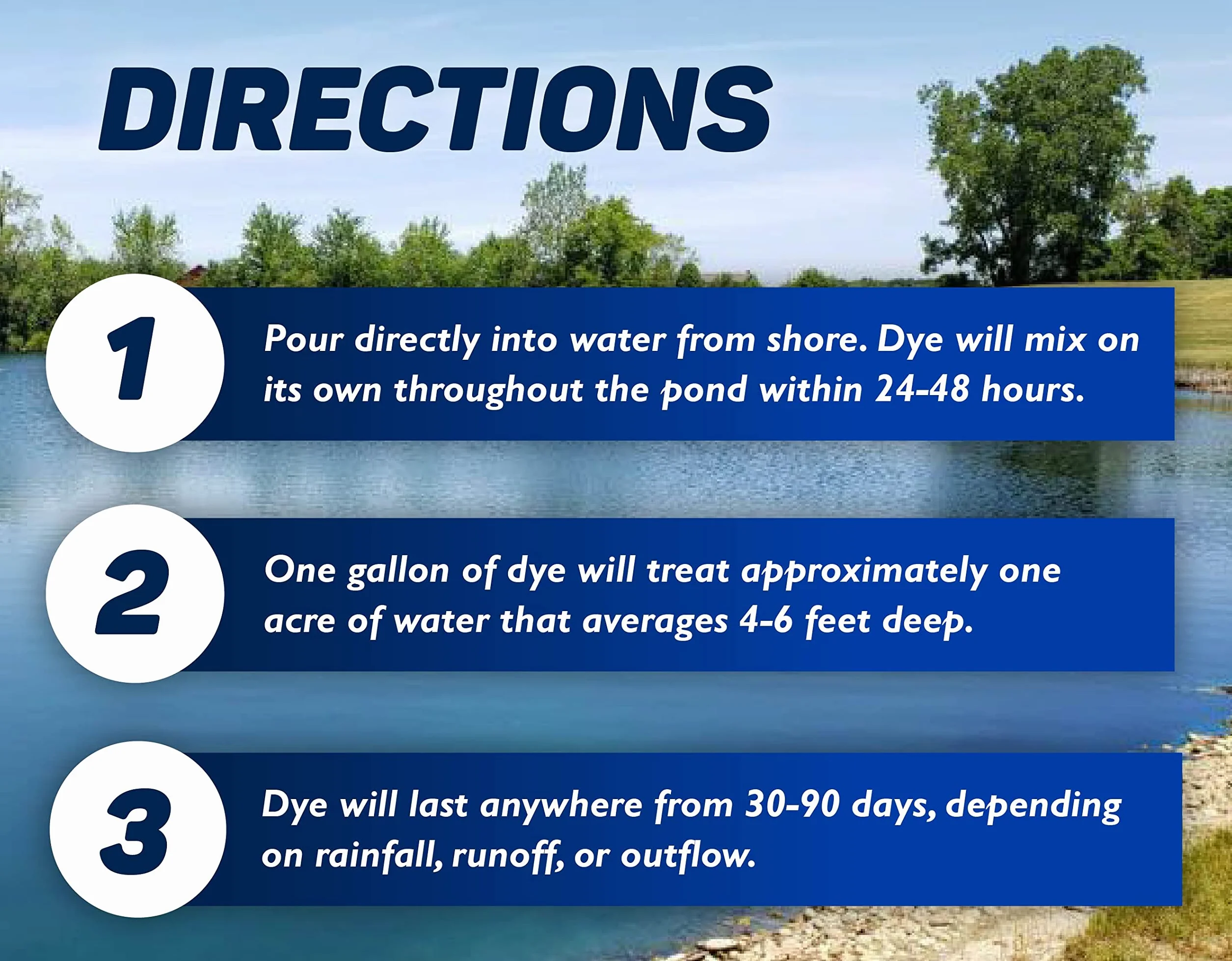 DIRECTIONS

1

Pour directly into water from shore. Dye will mix on its own throughout the pond within 24-48 hours.

2

One gallon of dye will treat approximately one acre of water that averages 4-6 feet deep.

3

Dye will last anywhere from 30-90 days, depending on rainfall, runoff, or outflow.